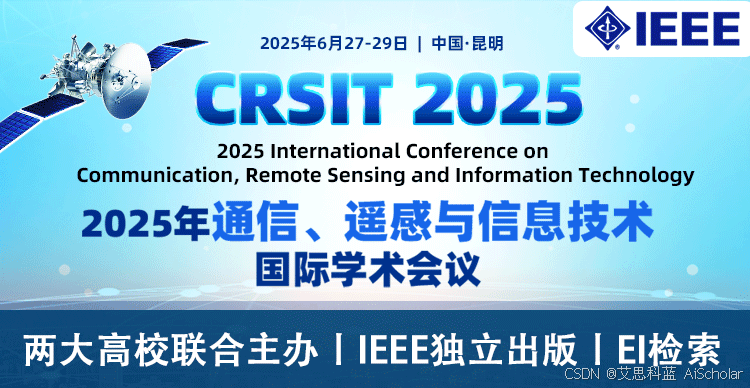 IEEE

2025年6月27-29日 | 中国·昆明

CRSIT 2025

2025 International Conference on Communication, Remote Sensing and Information Technology

2025年通信、遥感与信息技术国际学术会议

两大高校联合主办丨IEEE独立出版丨EI检索

CSDN @艾思科蓝 AiScholar